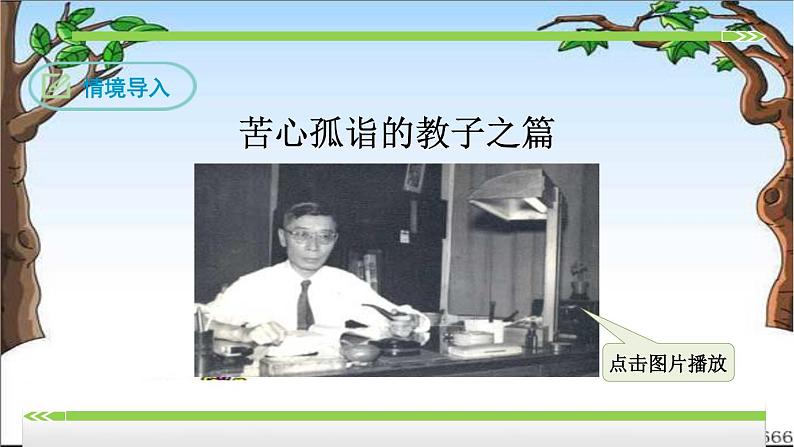 情境导入

苦心孤诣的教子之篇

点击图片播放

666